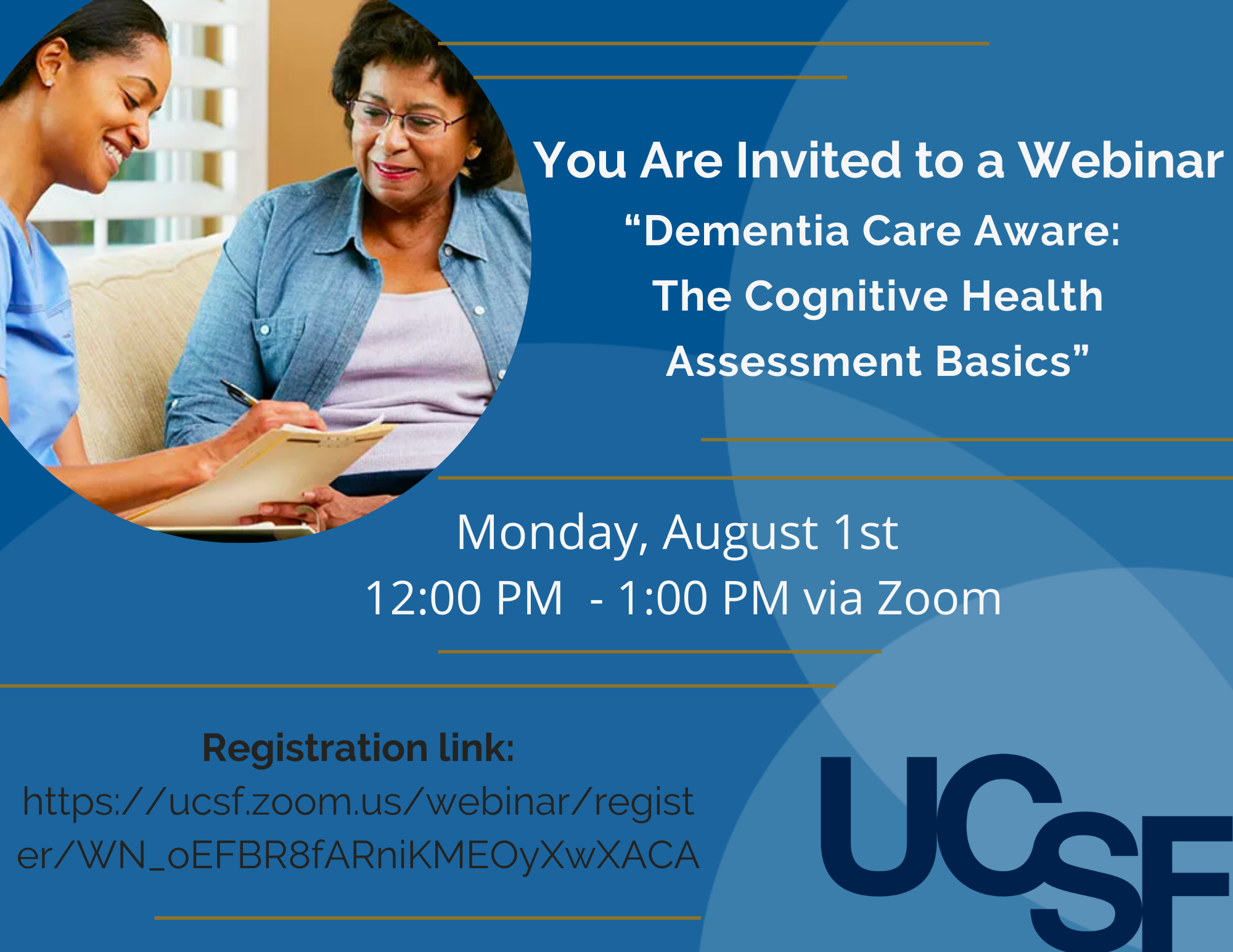 You Are Invited to a Webinar
“Dementia Care Aware:
The Cognitive Health
Assessment Basics”

Monday, August 1st
12:00 PM - 1:00 PM via Zoom

Registration link:
https://ucsf.zoom.us/webinar/register/WN_oEFBR8fARniKMEOyXwXACA

UCSF